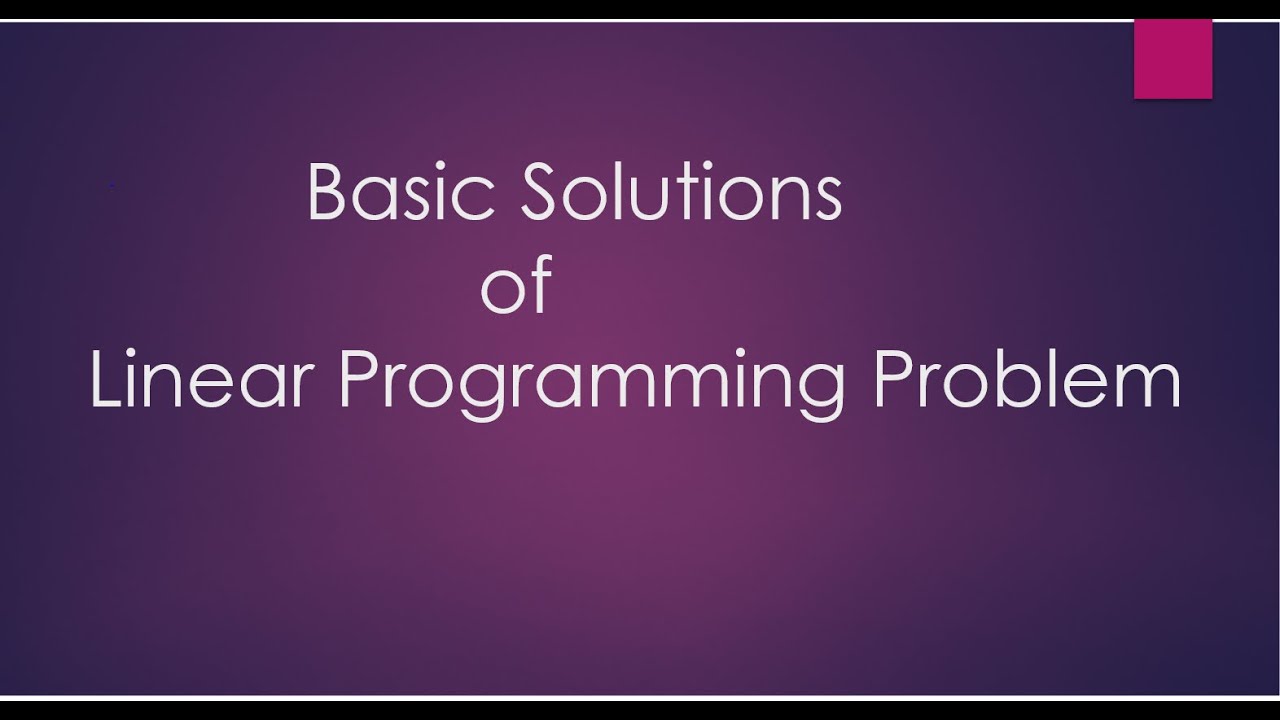 Basic Solutions
of
Linear Programming Problem